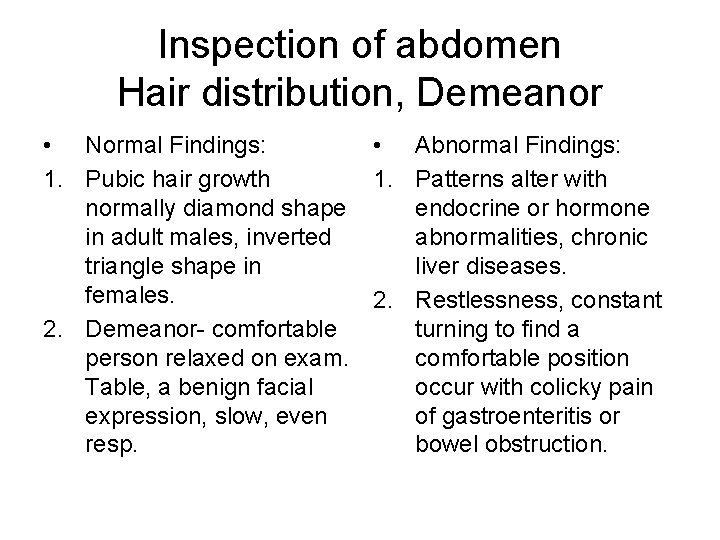 Inspection of abdomen
Hair distribution, Demeanor

• Normal Findings:
1. Pubic hair growth normally diamond shape in adult males, inverted triangle shape in females.
2. Demeanor- comfortable person relaxed on exam. Table, a benign facial expression, slow, even resp.

• Abnormal Findings:
1. Patterns alter with endocrine or hormone abnormalities, chronic liver diseases.
2. Restlessness, constant turning to find a comfortable position occur with colicky pain of gastroenteritis or bowel obstruction.